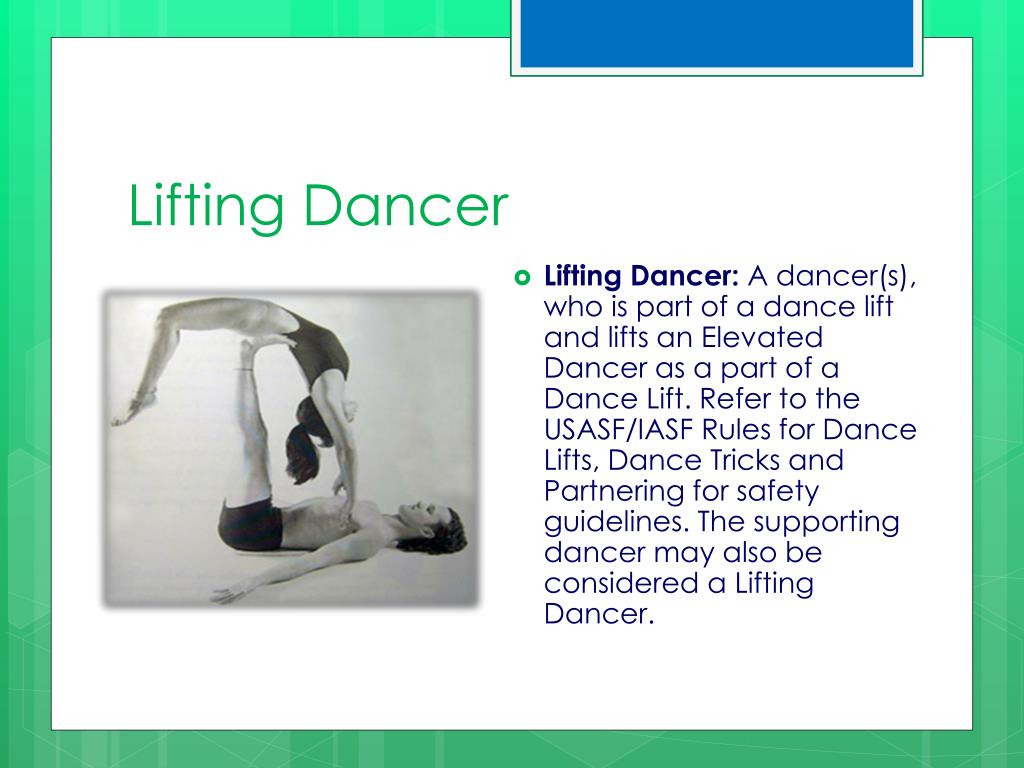 Lifting Dancer

Lifting Dancer: A dancer(s), who is part of a dance lift and lifts an Elevated Dancer as a part of a Dance Lift. Refer to the USASF/IASF Rules for Dance Lifts, Dance Tricks and Partnering for safety guidelines. The supporting dancer may also be considered a Lifting Dancer.